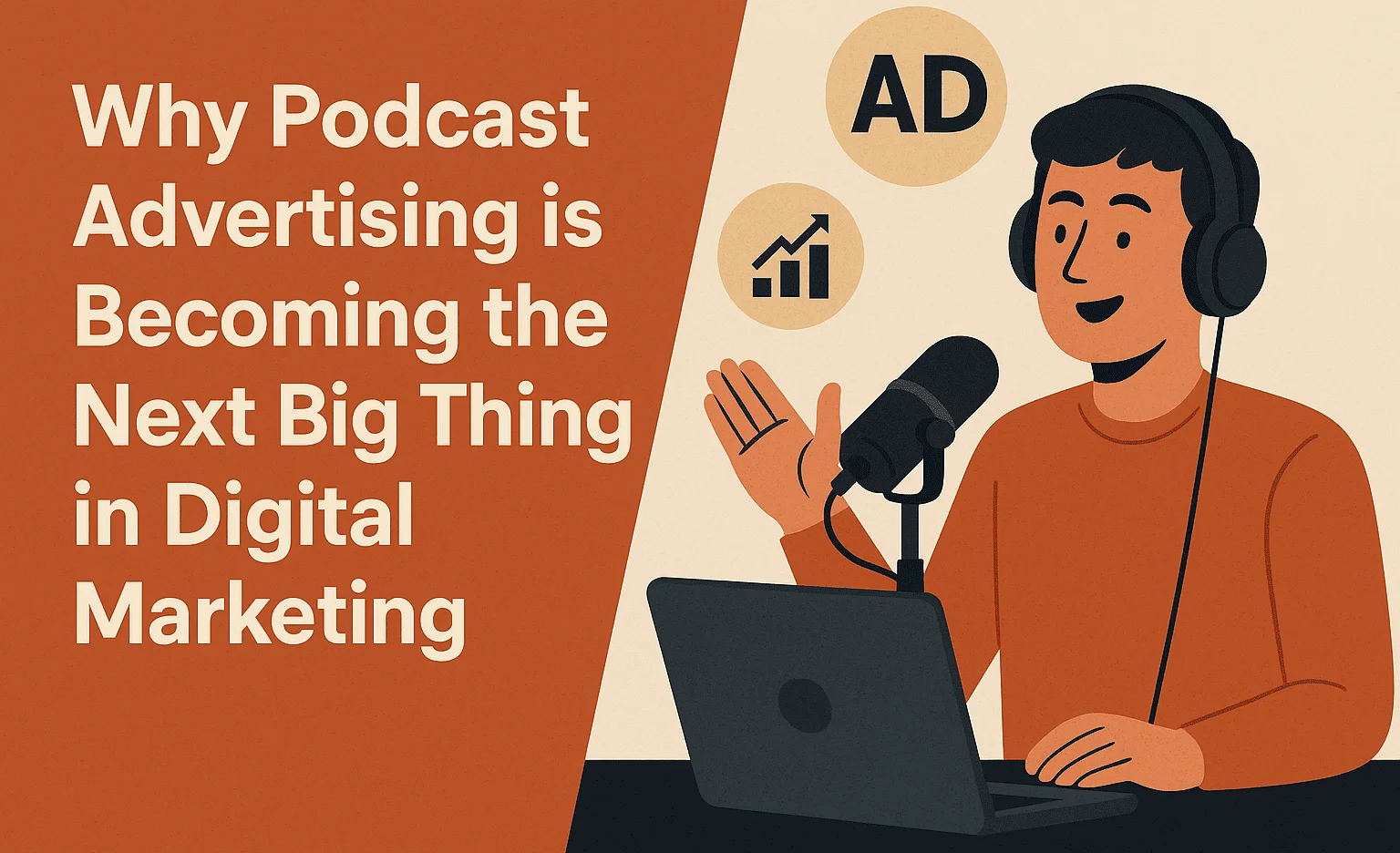 Why Podcast Advertising is Becoming the Next Big Thing in Digital Marketing

AD